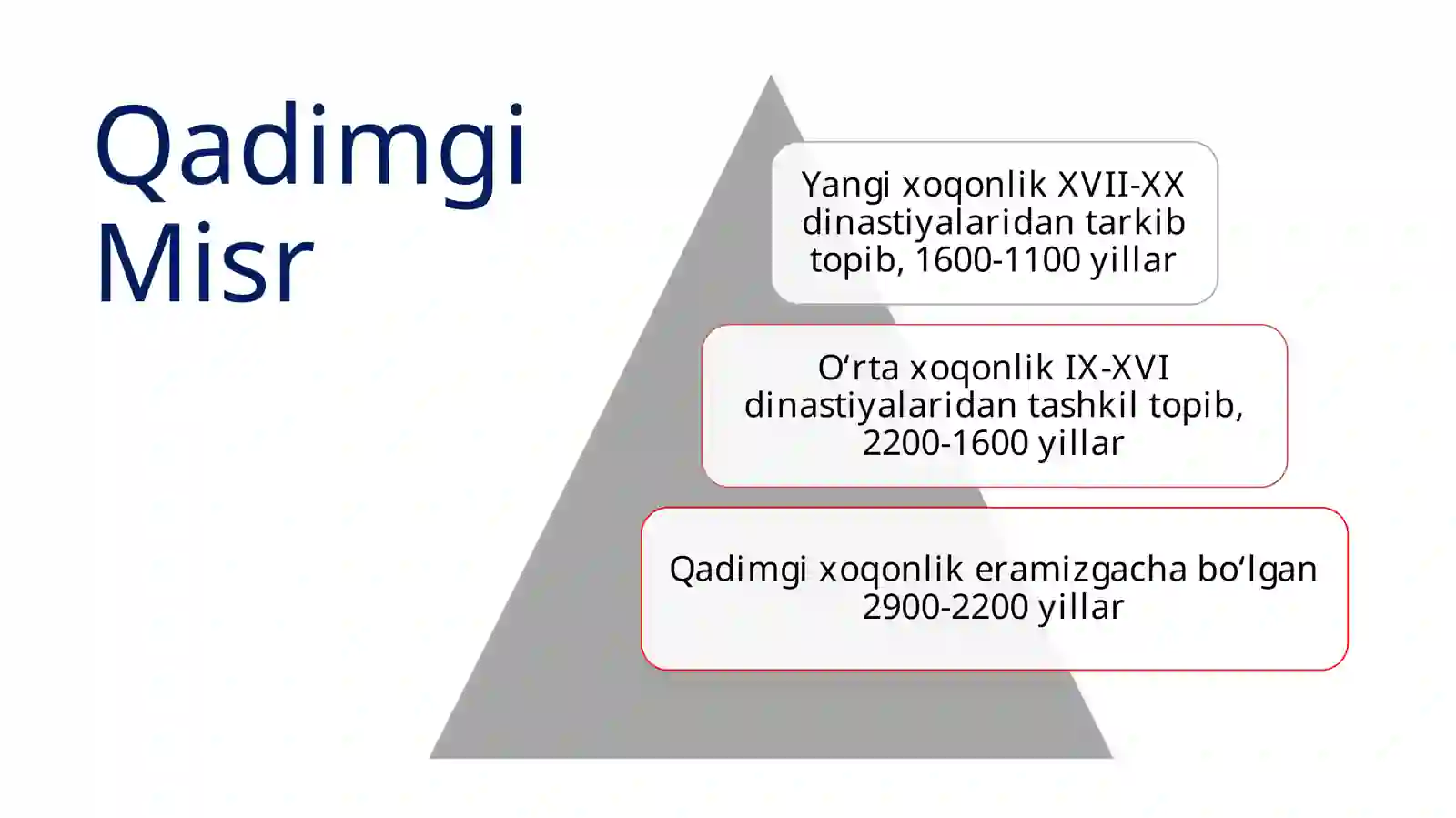 Qadimgi Misr

Yangi xoqonlik XVII-XX dinastiyalaridan tarkib topib, 1600-1100 yillar

O‘rta xoqonlik IX-XVI dinastiyalaridan tashkil topib, 2200-1600 yillar

Qadimgi xoqonlik eramizgacha bo‘lgan 2900-2200 yillar